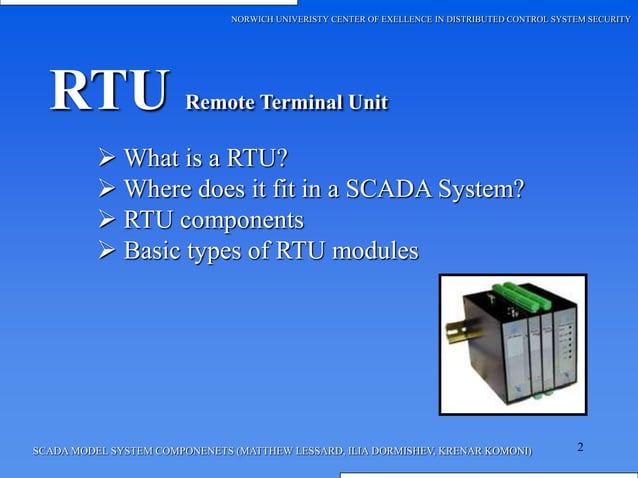 NORWICH UNIVERISTY CENTER OF EXELLENCE IN DISTRIBUTED CONTROL SYSTEM SECURITY

RTU Remote Terminal Unit

➢ What is a RTU?
➢ Where does it fit in a SCADA System?
➢ RTU components
➢ Basic types of RTU modules

SCADA MODEL SYSTEM COMPONENETS (MATTHEW LESSARD, ILIA DORMISHEV, KRENAR KOMONI)

2